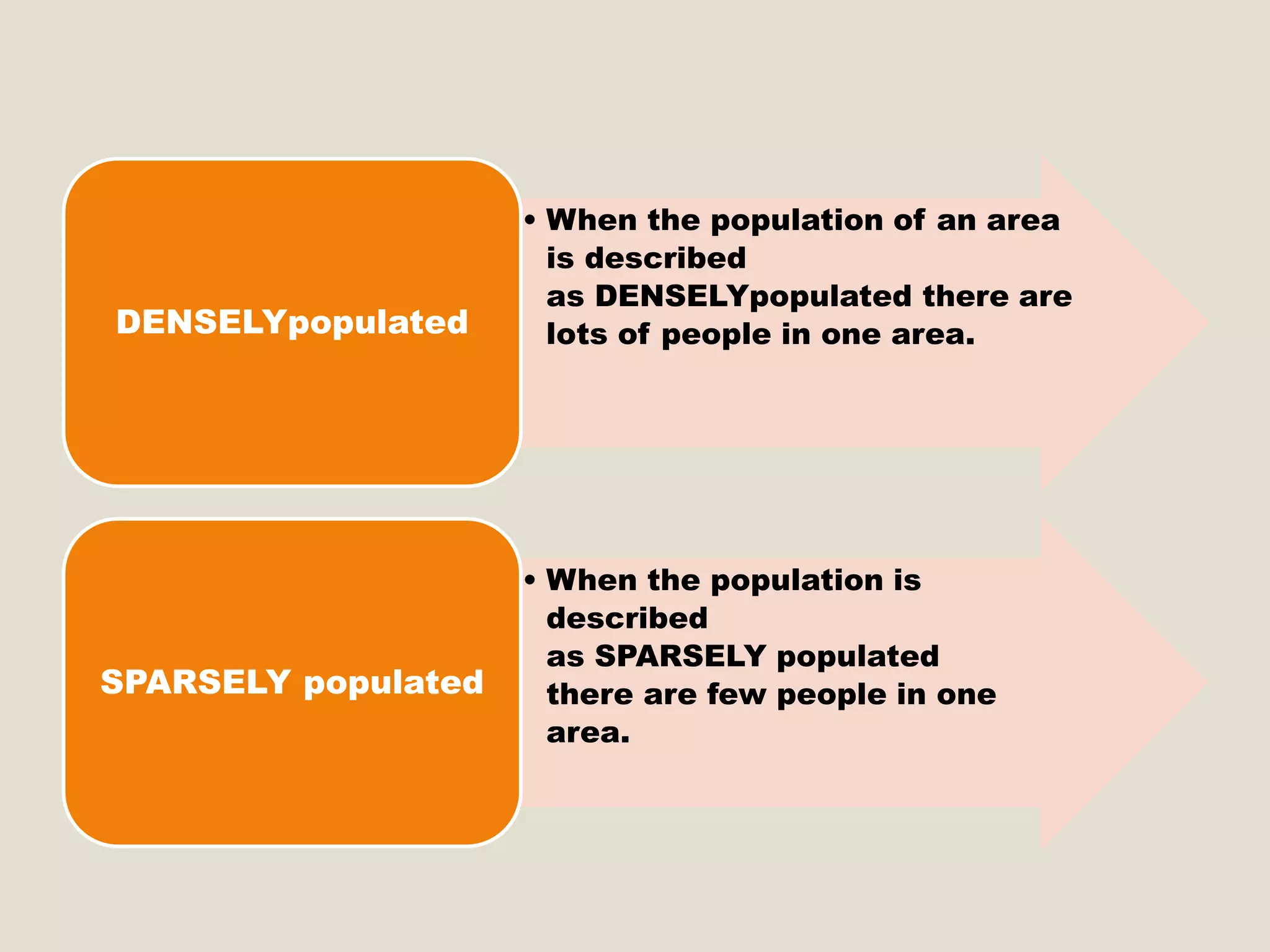 DENSELYpopulated

• When the population of an area is described as DENSELYpopulated there are lots of people in one area.

SPARSELY populated

• When the population is described as SPARSELY populated there are few people in one area.